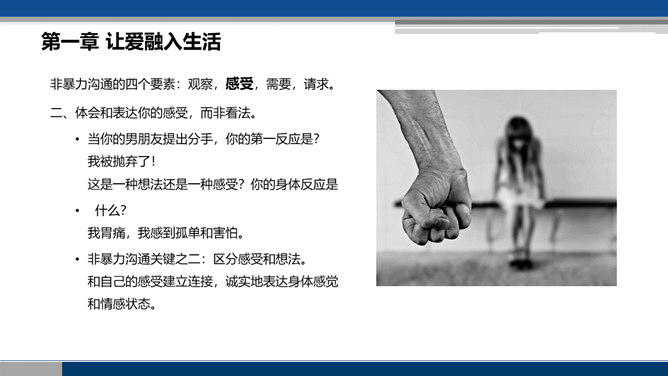 第一章 让爱融入生活

非暴力沟通的四个要素：观察，感受，需要，请求。

二、体会和表达你的感受，而非看法。

• 当你的男朋友提出分手，你的第一反应是？
我被抛弃了！
这是一种想法还是一种感受？你的身体反应是

• 什么？
我胃痛，我感到孤单和害怕。

• 非暴力沟通关键之二：区分感受和想法。
和自己的感受建立连接，诚实地表达身体感觉和情感状态。